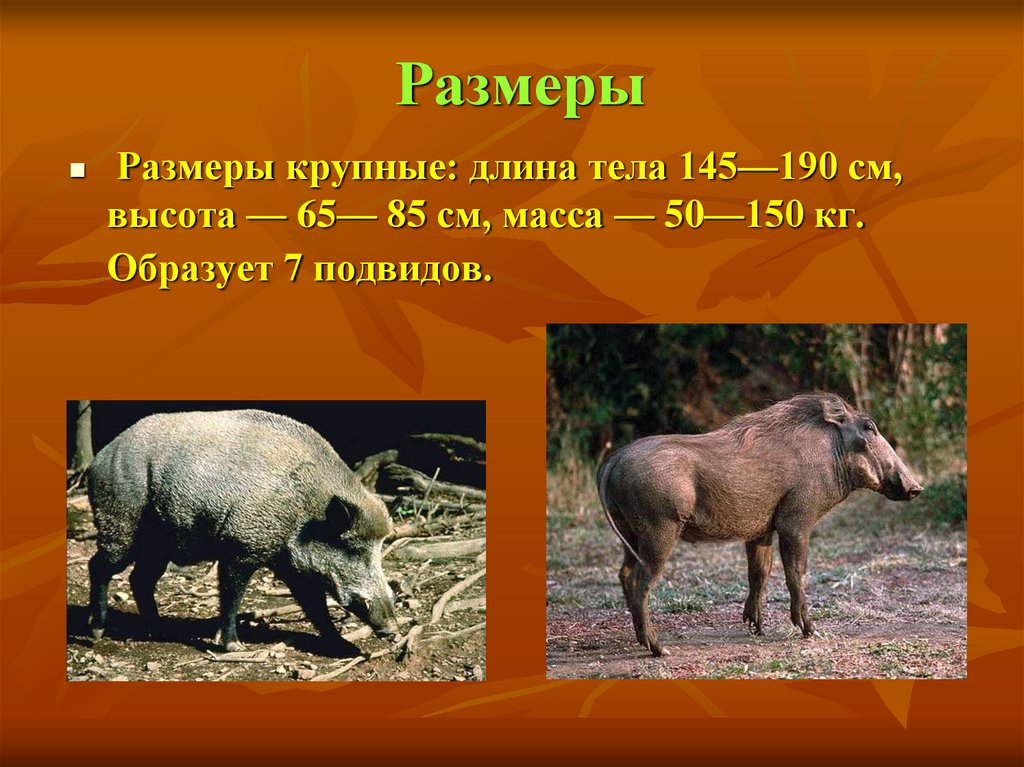 Размеры

Размеры крупные: длина тела 145—190 см, высота — 65— 85 см, масса — 50—150 кг.

Образует 7 подвидов.